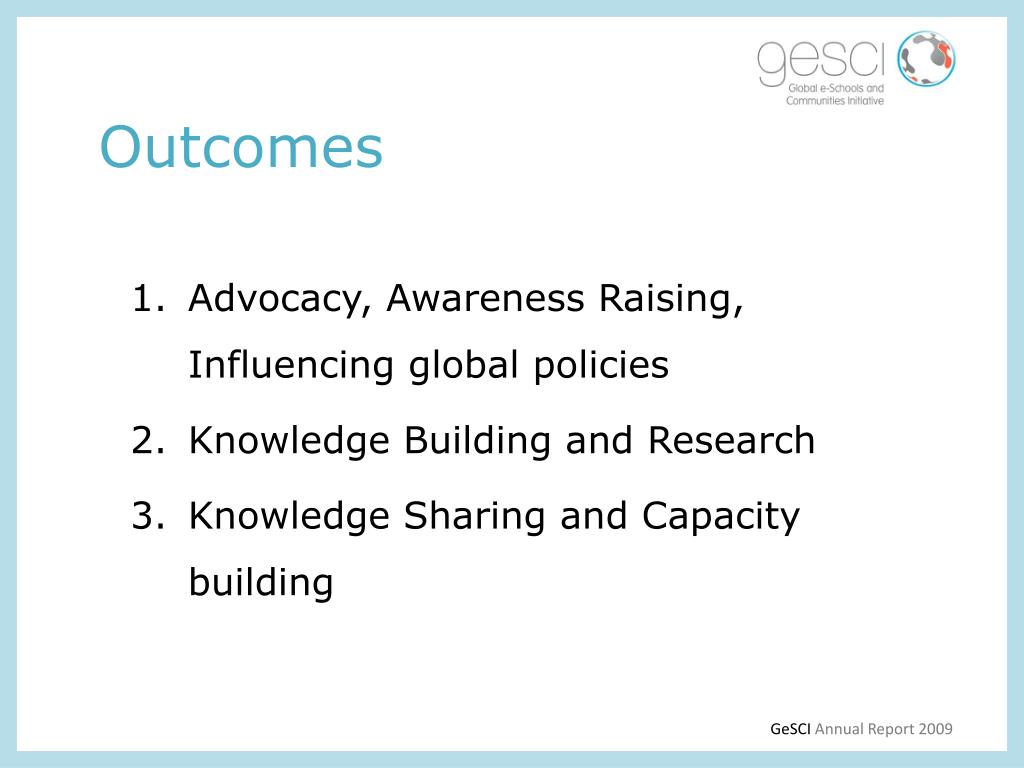 gesci
Global e-Schools and Communities Initiative

Outcomes

1. Advocacy, Awareness Raising, Influencing global policies
2. Knowledge Building and Research
3. Knowledge Sharing and Capacity building

GeSCI Annual Report 2009